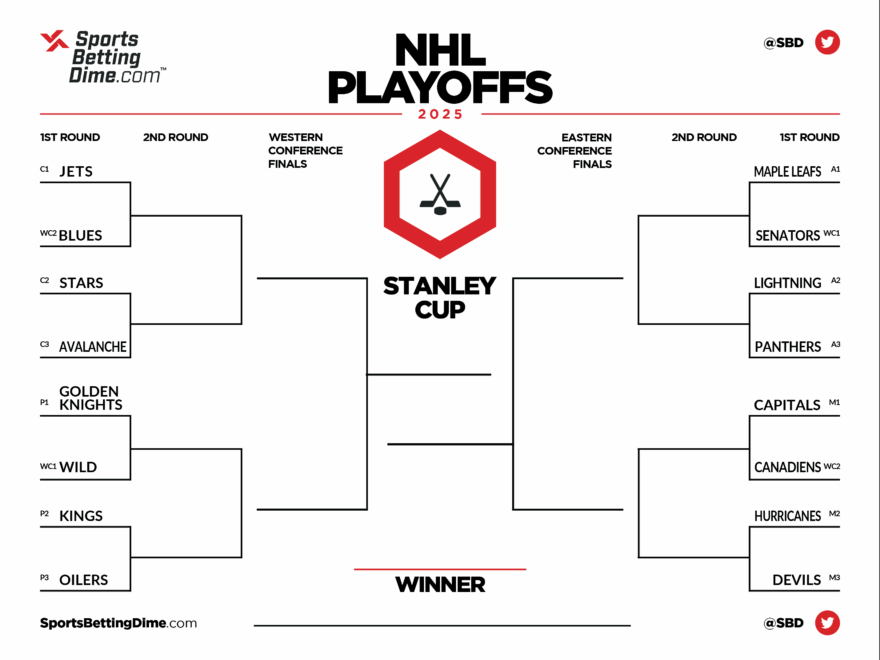 Sports Betting Dime.com™

NHL PLAYOFFS
2025

@SBD

1ST ROUND

2ND ROUND

WESTERN CONFERENCE FINALS

EASTERN CONFERENCE FINALS

2ND ROUND

1ST ROUND

C1 JETS

WC2 BLUES

C2 STARS

C3 AVALANCHE

P1 GOLDEN KNIGHTS

WC1 WILD

P2 KINGS

P3 OILERS

STANLEY CUP

WINNER

MAPLE LEAFS A1

SENATORS WC1

LIGHTNING A2

PANTHERS A3

CAPITALS M1

CANADIENS WC2

HURRICANES M2

DEVILS M3

SportsBettingDime.com

@SBD